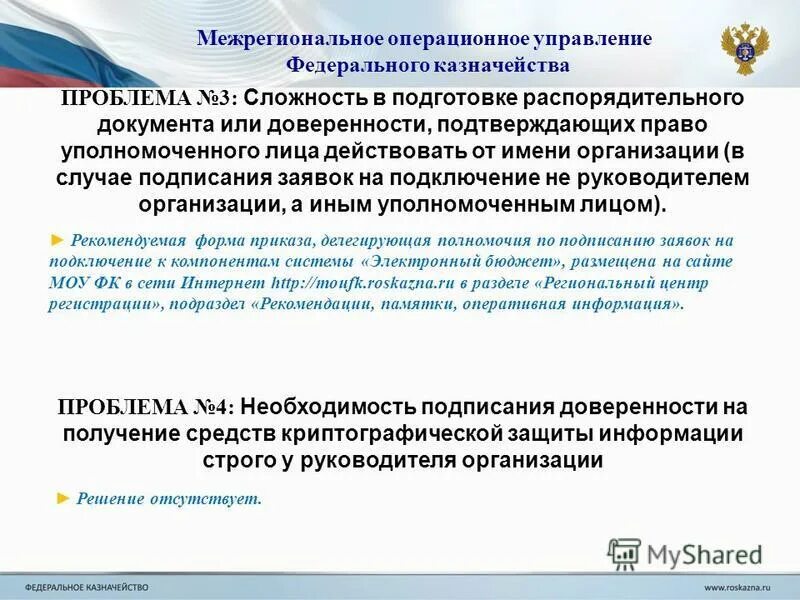 Межрегиональное операционное управление Федерального казначейства

ПРОБЛЕМА №3: Сложность в подготовке распорядительного документа или доверенности, подтверждающих право уполномоченного лица действовать от имени организации (в случае подписания заявок на подключение не руководителем организации, а иным уполномоченным лицом).

► Рекомендуемая форма приказа, делегирующая полномочия по подписанию заявок на подключение к компонентам системы «Электронный бюджет», размещена на сайте МОУ ФК в сети Интернет http://moufk.roskazna.ru в разделе «Региональный центр регистрации», подраздел «Рекомендации, памятки, оперативная информация».

ПРОБЛЕМА №4: Необходимость подписания доверенности на получение средств криптографической защиты информации строго у руководителя организации

► Решение отсутствует.

MyShared

ФЕДЕРАЛЬНОЕ КАЗНАЧЕЙСТВО

www.roskazna.ru